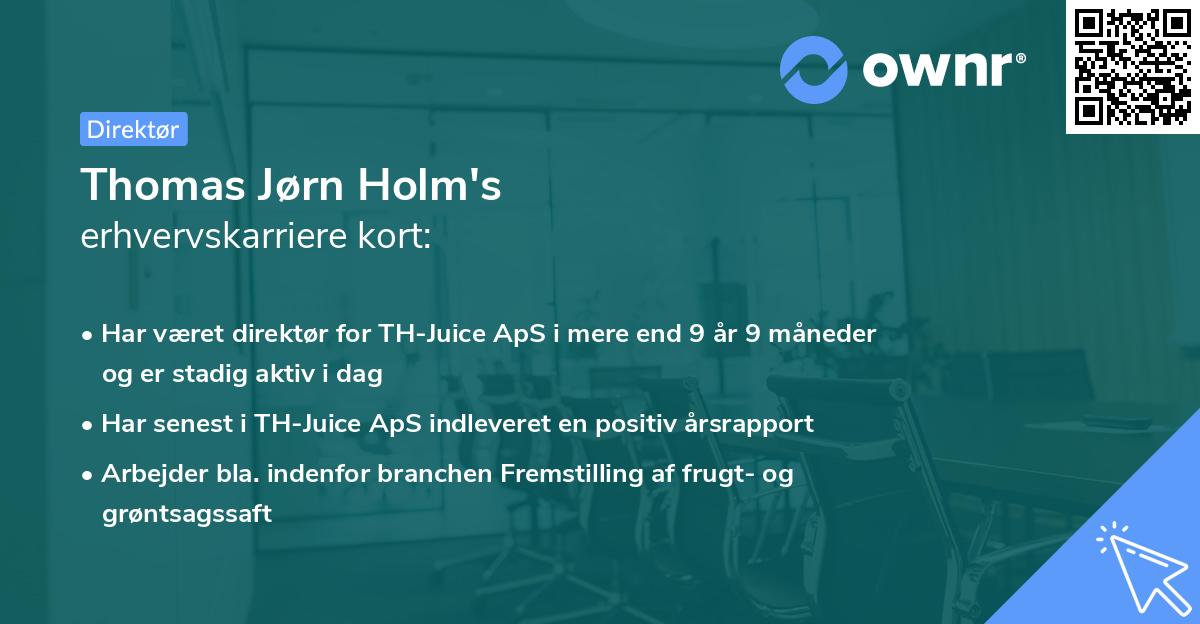 ownr®

Direktør

Thomas Jørn Holm's
erhvervskarriere kort:

• Har været direktør for TH-Juice ApS i mere end 9 år 9 måneder og er stadig aktiv i dag

• Har senest i TH-Juice ApS indleveret en positiv årsrapport

• Arbejder bla. indenfor branchen Fremstilling af frugt- og grøntsagssaft